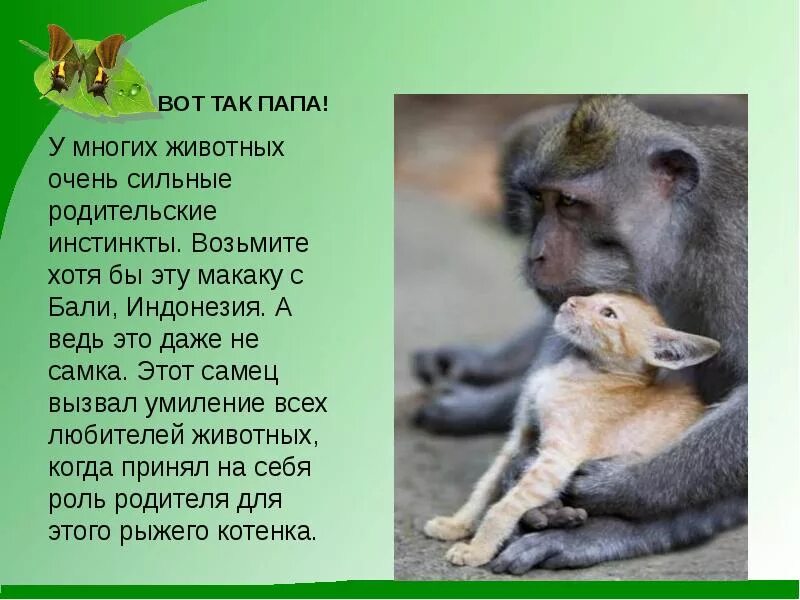 ВОТ ТАК ПАПА!

У многих животных очень сильные родительские инстинкты. Возьмите хотя бы эту макаку с Бали, Индонезия. А ведь это даже не самка. Этот самец вызвал умиление всех любителей животных, когда принял на себя роль родителя для этого рыжего котенка.